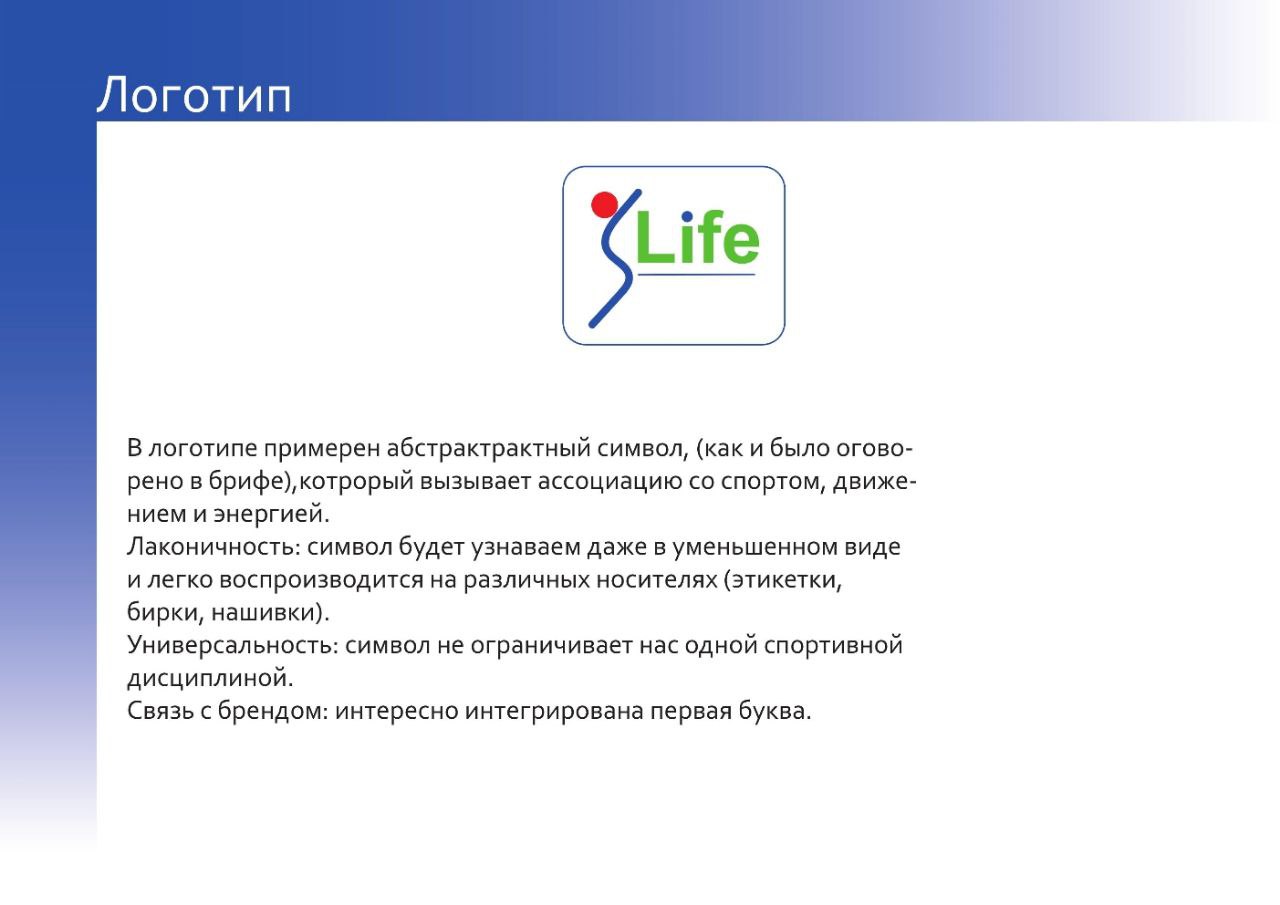 Логотип

Life

В логотипе примерен абстрактрактный символ, (как и было оговорено в брифе),котрорый вызывает ассоциацию со спортом, движением и энергией.
Лаконичность: символ будет узнаваем даже в уменьшенном виде и легко воспроизводится на различных носителях (этикетки, бирки, нашивки).
Универсальность: символ не ограничивает нас одной спортивной дисциплиной.
Связь с брендом: интересно интегрирована первая буква.